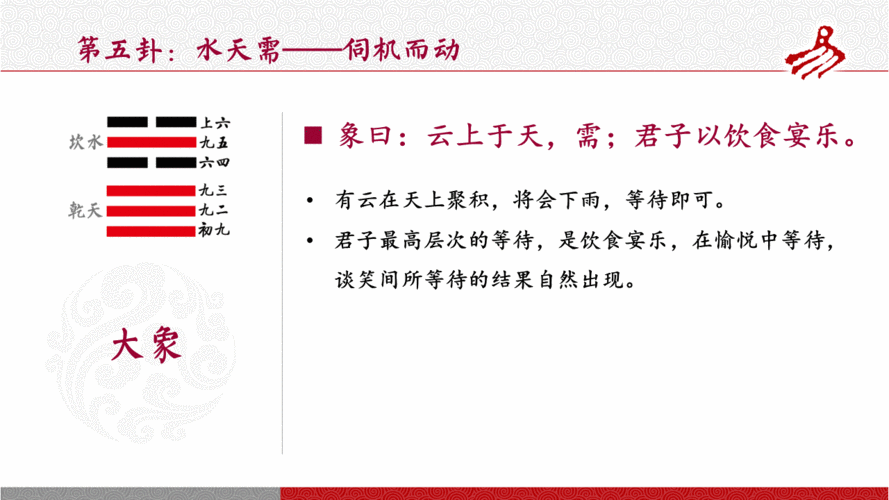 第五卦：水天需——伺机而动

坎水
上六
九五
六四
乾天
九三
九二
初九

大象

■ 象曰：云上于天，需；君子以饮食宴乐。

• 有云在天上聚积，将会下雨，等待即可。
• 君子最高层次的等待，是饮食宴乐，在愉悦中等待，谈笑间所等待的结果自然出现。